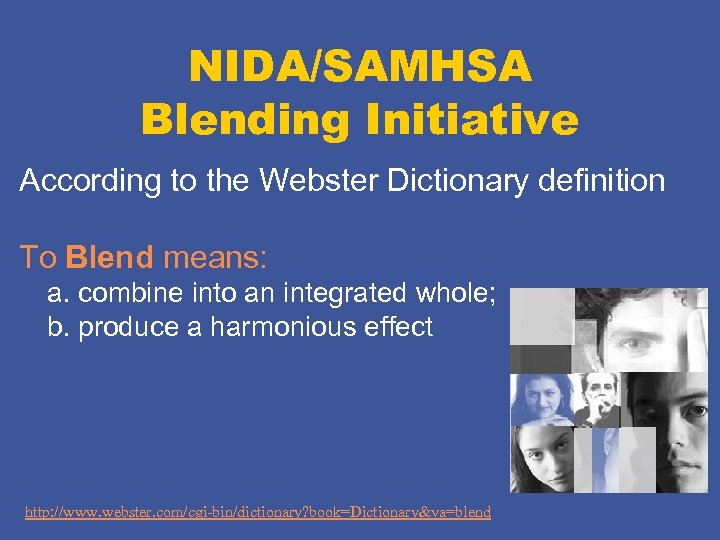 NIDA/SAMHSA
Blending Initiative

According to the Webster Dictionary definition

To Blend means:

a. combine into an integrated whole;
b. produce a harmonious effect

http://www.webster.com/cgi-bin/dictionary?book=Dictionary&va=blend